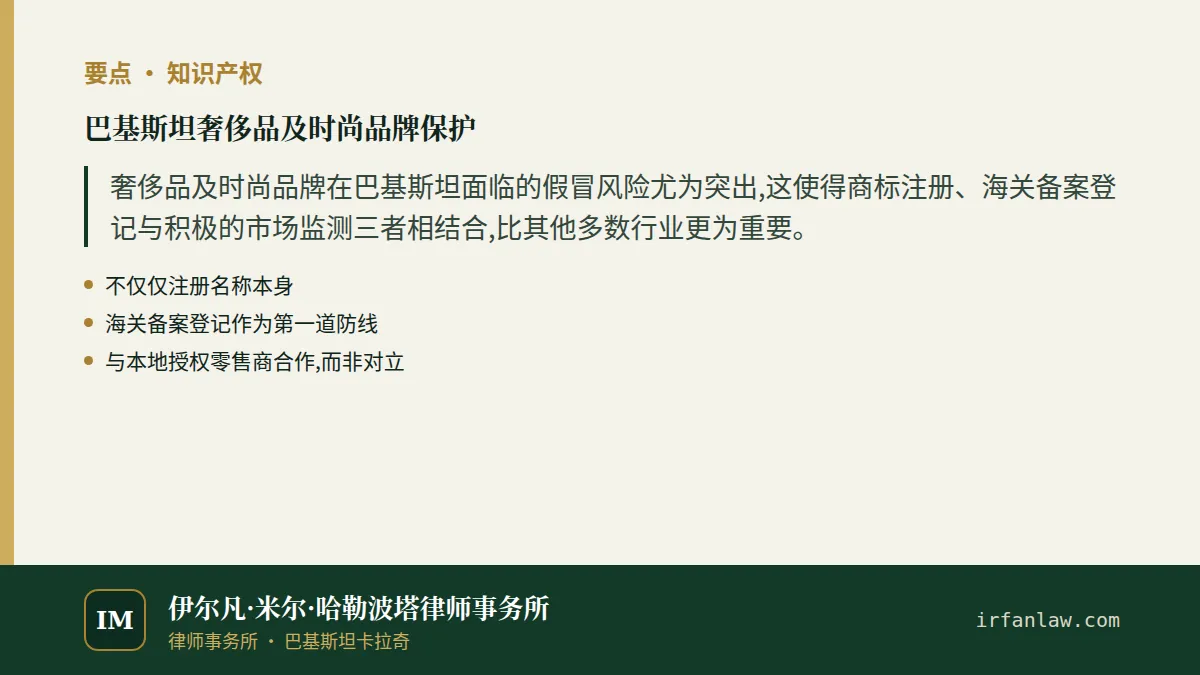 要点 · 知识产权

巴基斯坦奢侈品及时尚品牌保护

奢侈品及时尚品牌在巴基斯坦面临的假冒风险尤为突出,这使得商标注册、海关备案登记与积极的市场监测三者相结合,比其他多数行业更为重要。

• 不仅仅注册名称本身
• 海关备案登记作为第一道防线
• 与本地授权零售商合作,而非对立

IM

伊尔凡·米尔·哈勒波塔律师事务所
律师事务所 · 巴基斯坦卡拉奇

irfanlaw.com